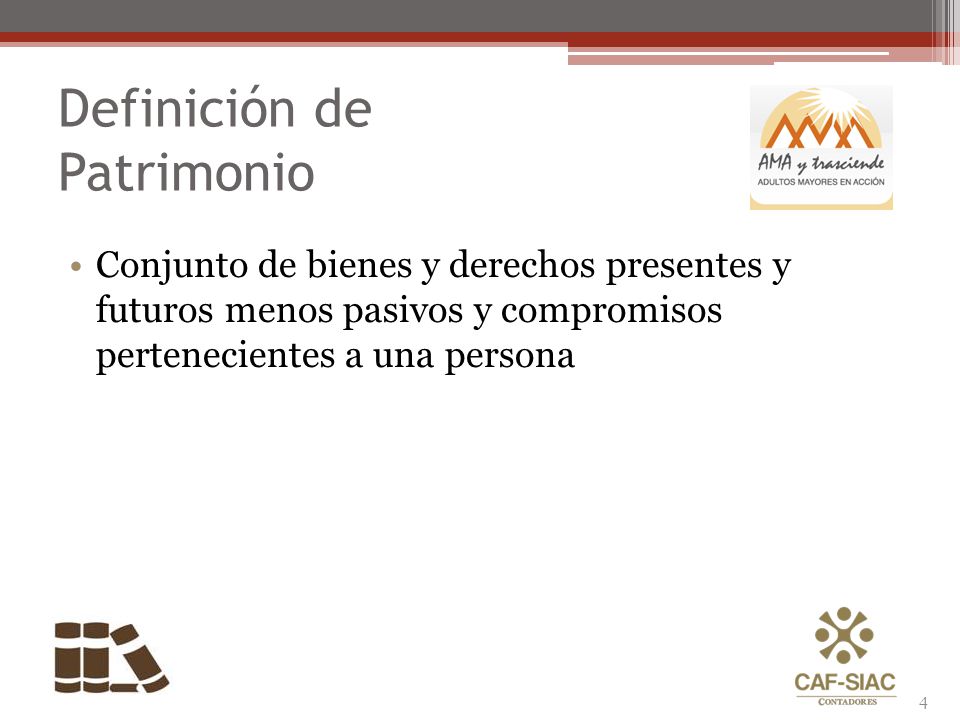 Definición de Patrimonio

AMA y trasciende
ADULTOS MAYORES EN ACCIÓN

• Conjunto de bienes y derechos presentes y futuros menos pasivos y compromisos pertenecientes a una persona

CAF-SIAC
CONTADORES

4